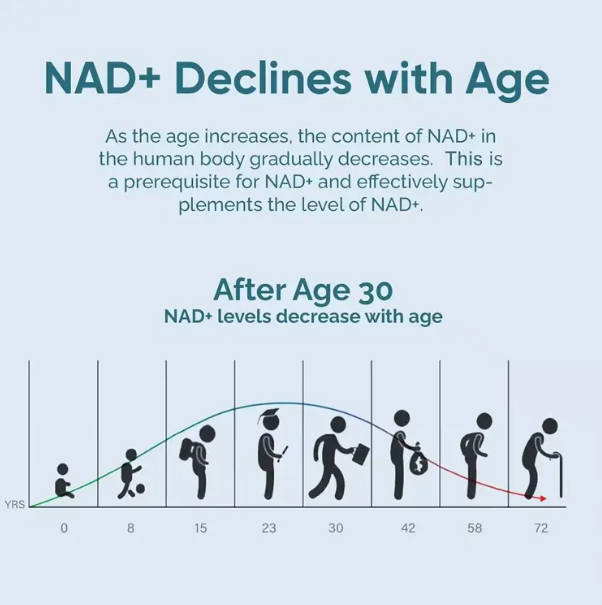 NAD+ Declines with Age

As the age increases, the content of NAD+ in the human body gradually decreases. This is a prerequisite for NAD+ and effectively supplements the level of NAD+.

After Age 30
NAD+ levels decrease with age

YRS

0 8 15 23 30 42 58 72